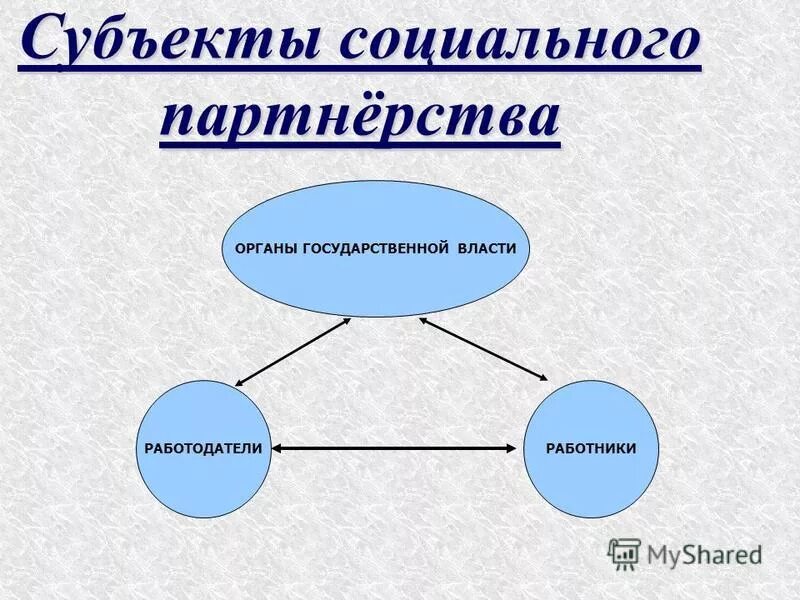 Субъекты социального партнёрства

ОРГАНЫ ГОСУДАРСТВЕННОЙ ВЛАСТИ

РАБОТОДАТЕЛИ

РАБОТНИКИ

MyShared